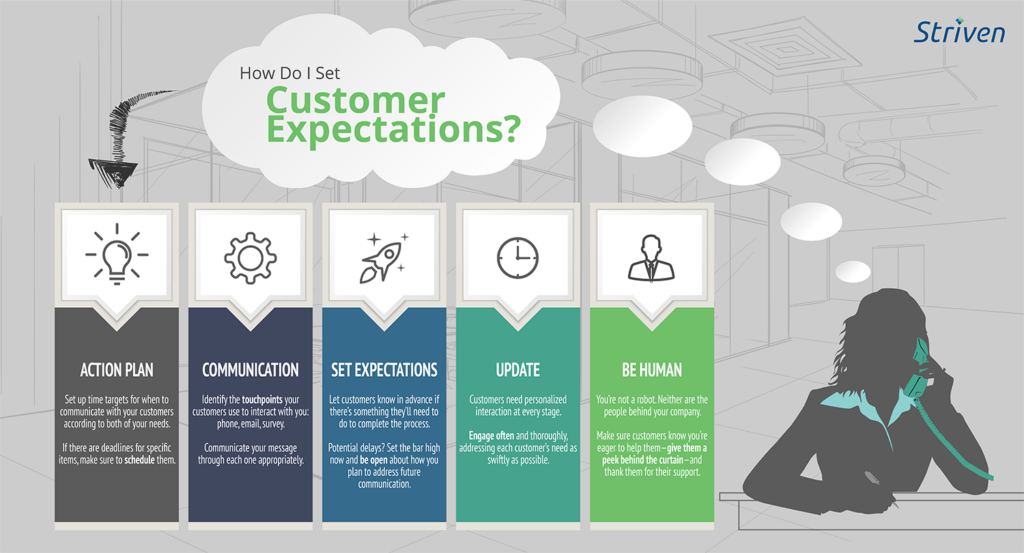 Striven

How Do I Set
Customer Expectations?

ACTION PLAN

Set up time targets for when to communicate with your customers according to both of your needs.

If there are deadlines for specific items, make sure to schedule them.

COMMUNICATION

Identify the touchpoints your customers use to interact with you: phone, email, survey.

Communicate your message through each one appropriately.

SET EXPECTATIONS

Let customers know in advance if there's something they'll need to do to complete the process.

Potential delays? Set the bar high now and be open about how you plan to address future communication.

UPDATE

Customers need personalized interaction at every stage.

Engage often and thoroughly, addressing each customer's need as swiftly as possible.

BE HUMAN

You're not a robot. Neither are the people behind your company.

Make sure customers know you're eager to help them—give them a peek behind the curtain—and thank them for their support.